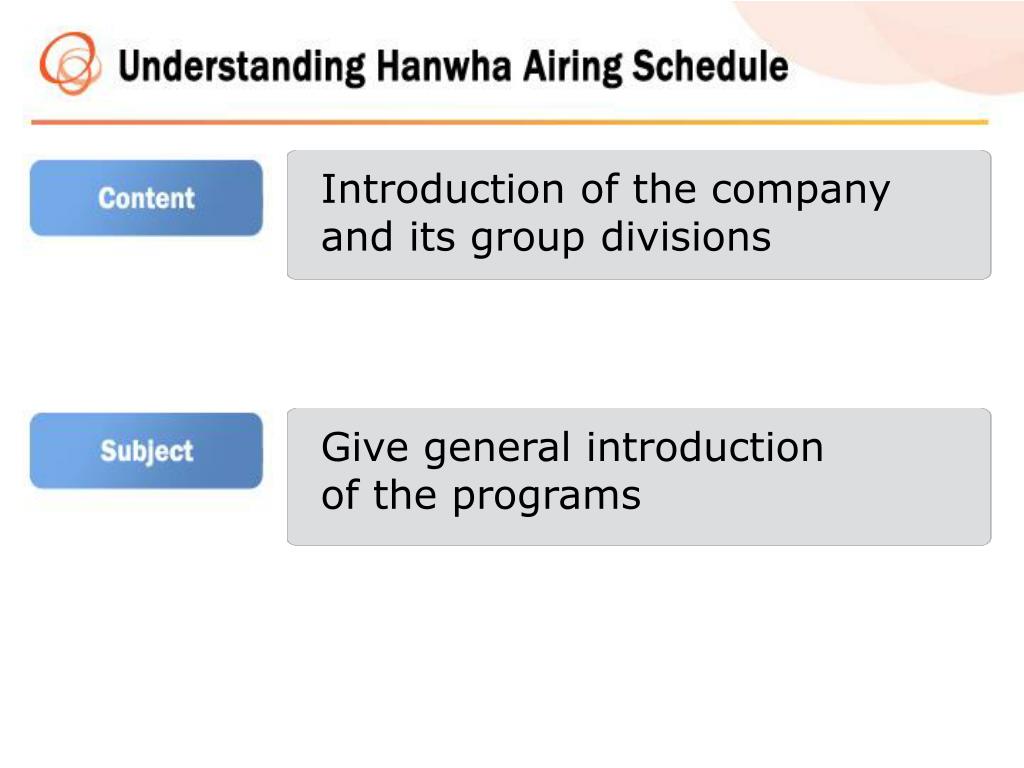 Understanding Hanwha Airing Schedule

Content

Introduction of the company and its group divisions

Subject

Give general introduction of the programs